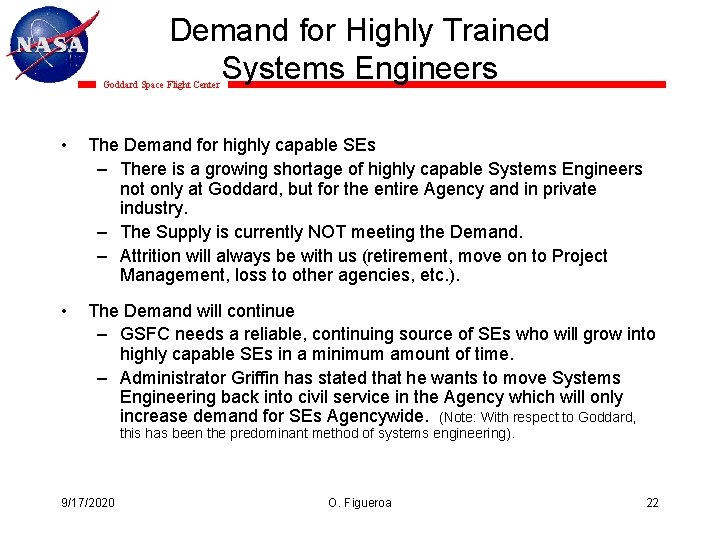 NASA

Goddard Space Flight Center

Demand for Highly Trained Systems Engineers

• The Demand for highly capable SEs
– There is a growing shortage of highly capable Systems Engineers not only at Goddard, but for the entire Agency and in private industry.
– The Supply is currently NOT meeting the Demand.
– Attrition will always be with us (retirement, move on to Project Management, loss to other agencies, etc.).

• The Demand will continue
– GSFC needs a reliable, continuing source of SEs who will grow into highly capable SEs in a minimum amount of time.
– Administrator Griffin has stated that he wants to move Systems Engineering back into civil service in the Agency which will only increase demand for SEs Agencywide. (Note: With respect to Goddard, this has been the predominant method of systems engineering).

9/17/2020

O. Figueroa

22